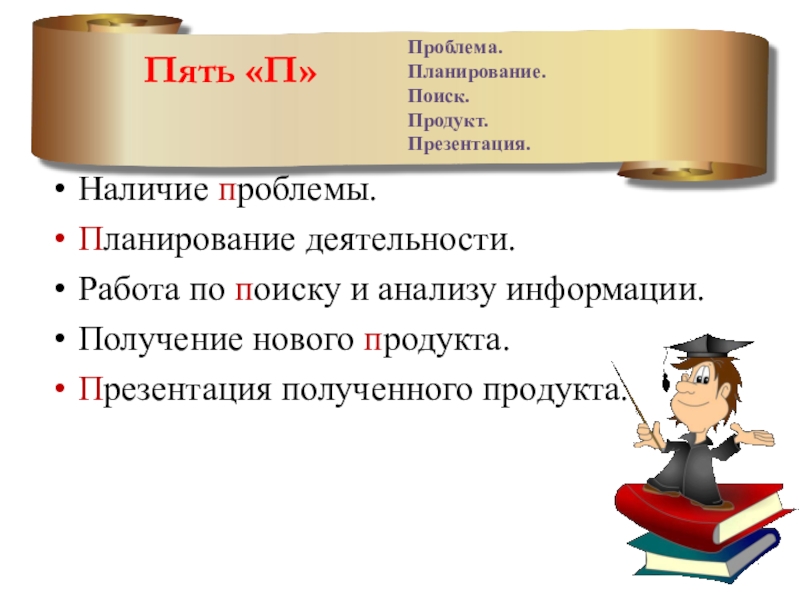 Пять «П»

Проблема.
Планирование.
Поиск.
Продукт.
Презентация.

• Наличие проблемы.
• Планирование деятельности.
• Работа по поиску и анализу информации.
• Получение нового продукта.
• Презентация полученного продукта.